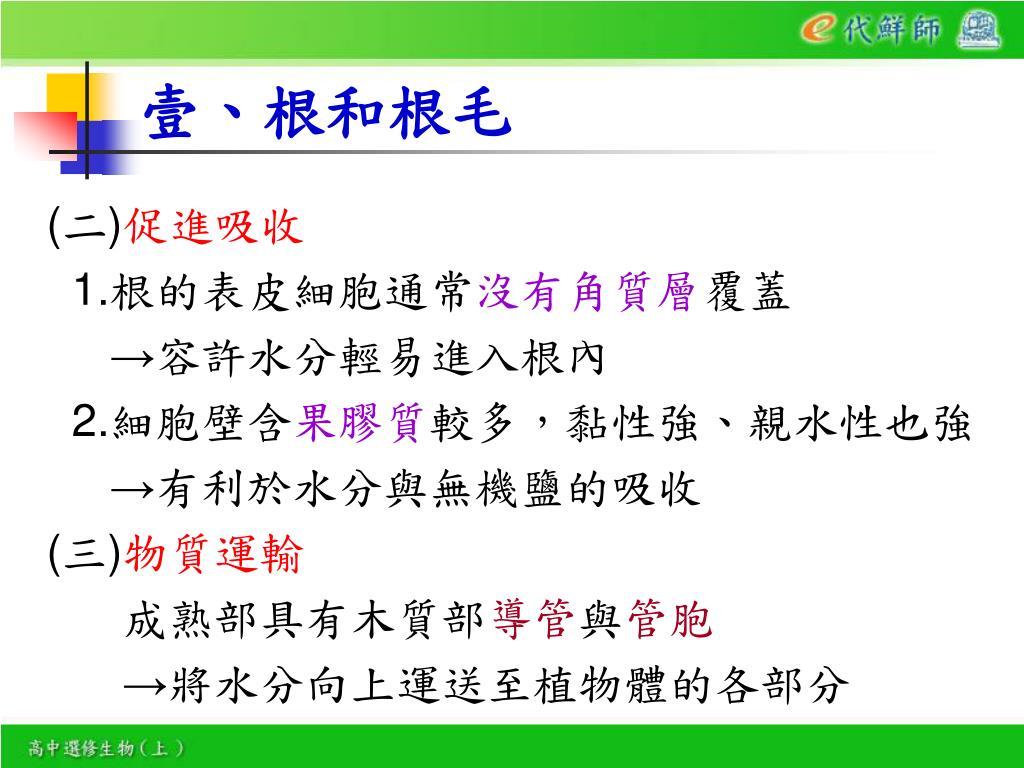 e代鮮師

壹、根和根毛

(二)促進吸收

1.根的表皮細胞通常沒有角質層覆蓋

→容許水分輕易進入根內

2.細胞壁含果膠質較多，黏性強、親水性也強

→有利於水分與無機鹽的吸收

(三)物質運輸

成熟部具有木質部導管與管胞

→將水分向上運送至植物體的各部分

高中選修生物(上)